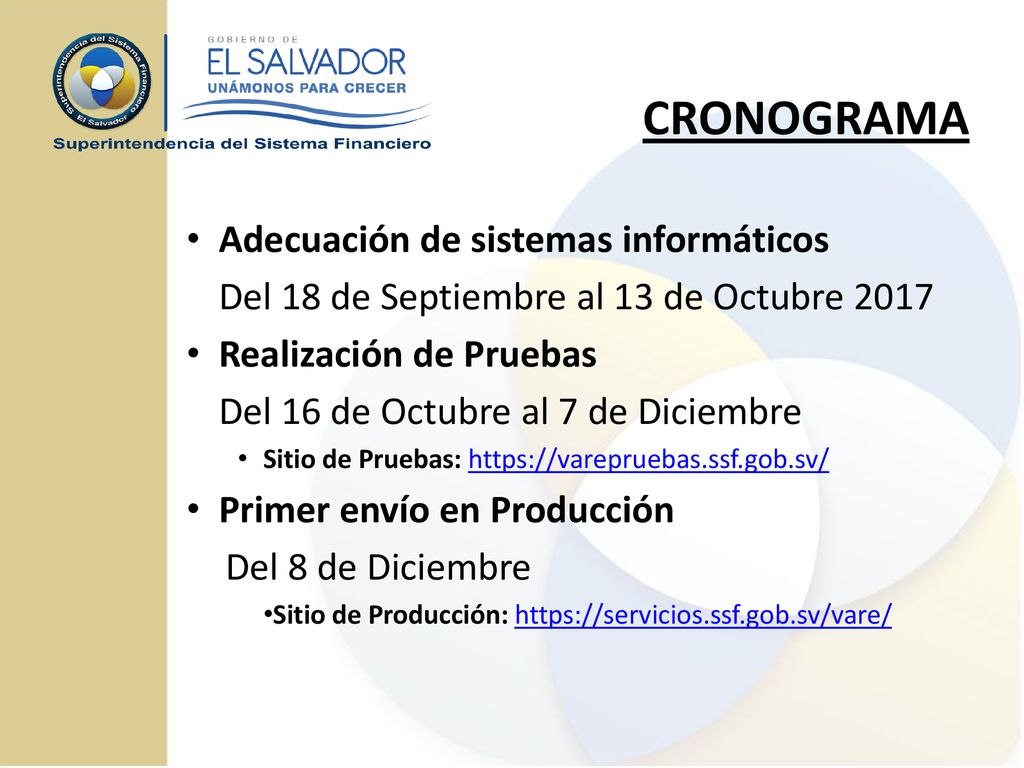 Superintendencia del Sistema Financiero El Salvador

GOBIERNO DE
EL SALVADOR
UNÁMONOS PARA CRECER

Superintendencia del Sistema Financiero

CRONOGRAMA

• Adecuación de sistemas informáticos
Del 18 de Septiembre al 13 de Octubre 2017

• Realización de Pruebas
Del 16 de Octubre al 7 de Diciembre
• Sitio de Pruebas: https://varepruebas.ssf.gob.sv/

• Primer envío en Producción
Del 8 de Diciembre
•Sitio de Producción: https://servicios.ssf.gob.sv/vare/